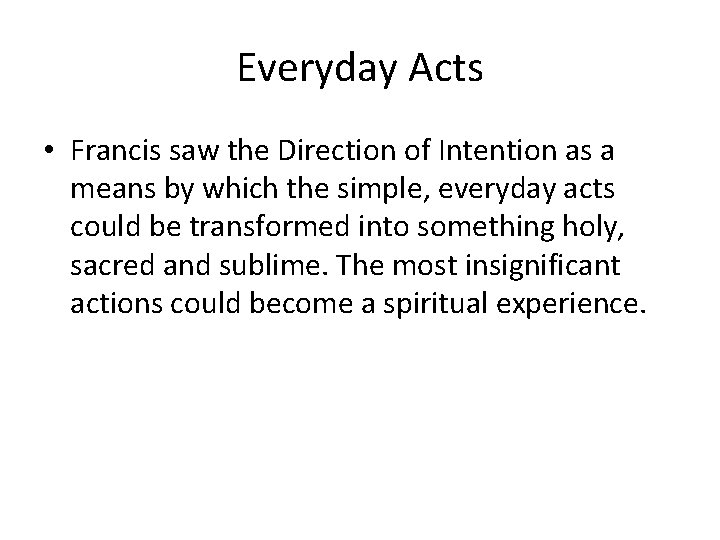 Everyday Acts

• Francis saw the Direction of Intention as a means by which the simple, everyday acts could be transformed into something holy, sacred and sublime. The most insignificant actions could become a spiritual experience.